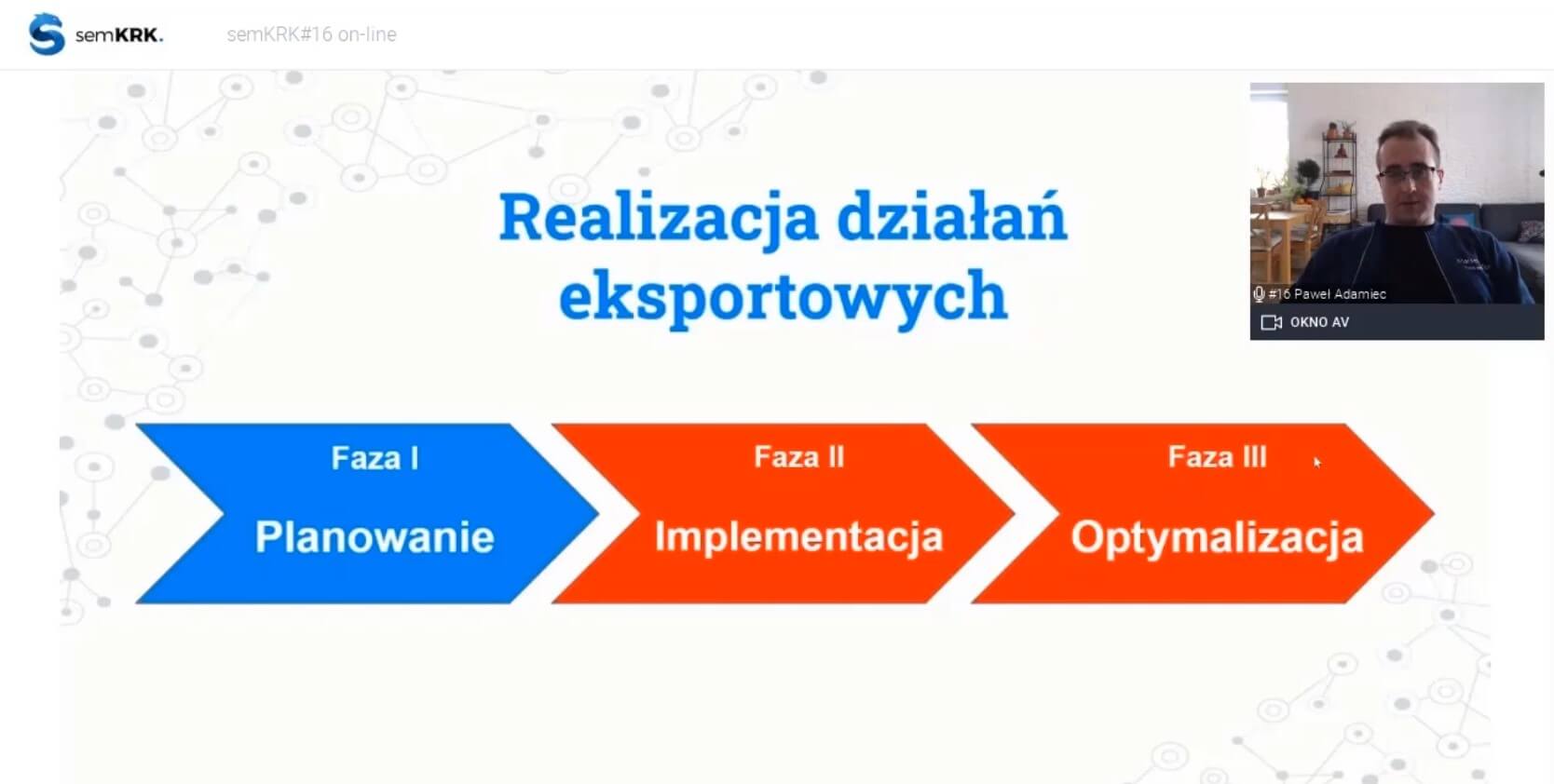 semKRK.

semKRK#16 on-line

#16 Paweł Adamiec

OKNO AV

Realizacja działań eksportowych

Faza I
Planowanie

Faza II
Implementacja

Faza III
Optymalizacja